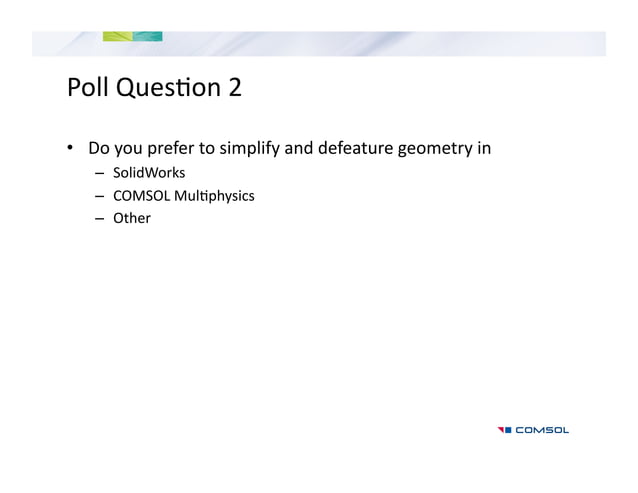 Poll Question 2

• Do you prefer to simplify and defeature geometry in
– SolidWorks
– COMSOL Multiphysics
– Other

COMSOL